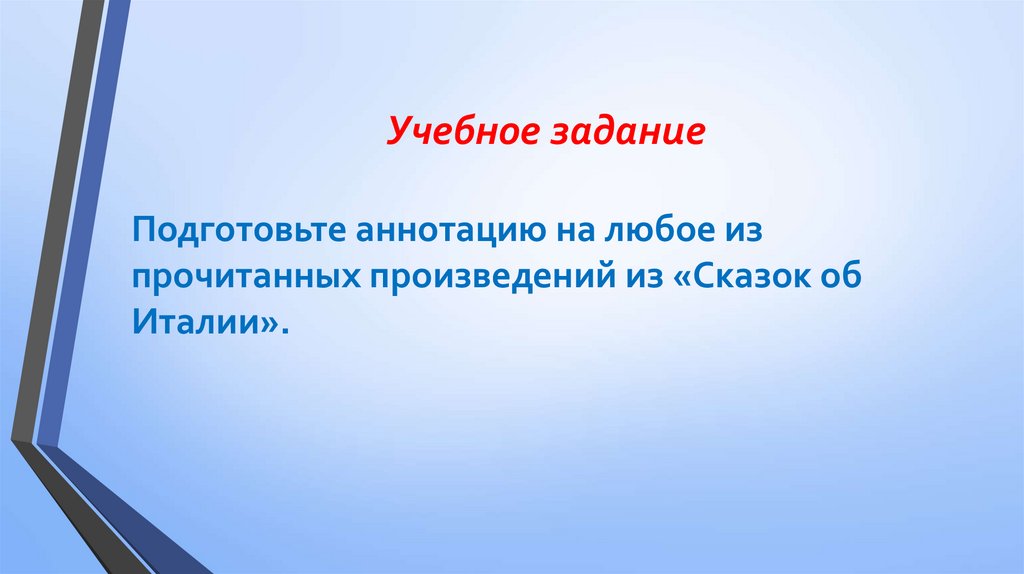 Учебное задание

Подготовьте аннотацию на любое из прочитанных произведений из «Сказок об Италии».